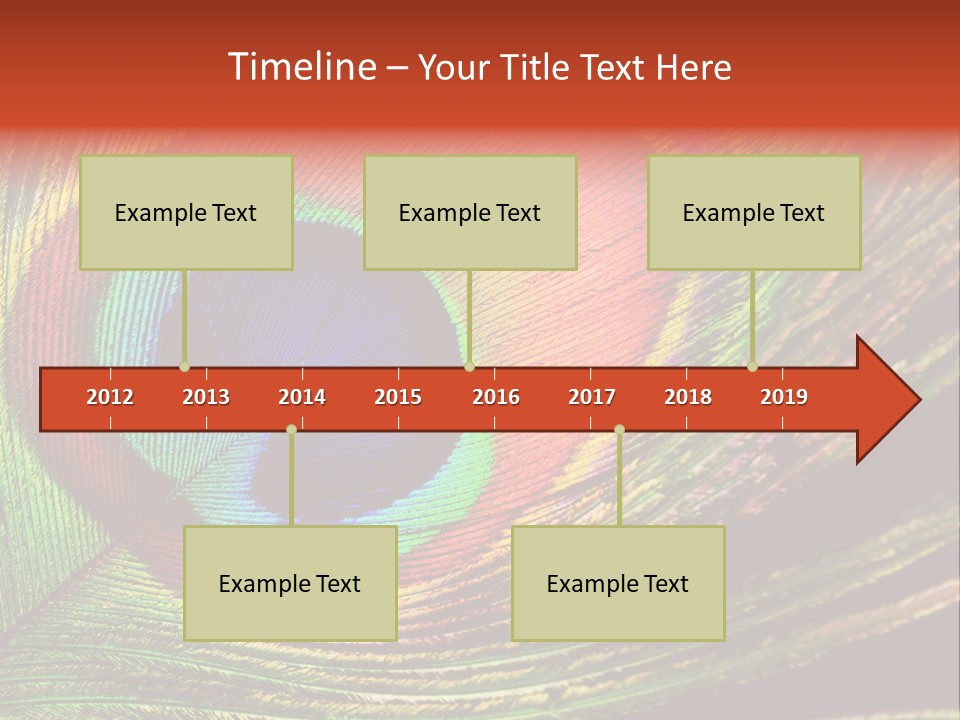 Timeline – Your Title Text Here

Example Text

Example Text

Example Text

2012 2013 2014 2015 2016 2017 2018 2019

Example Text

Example Text